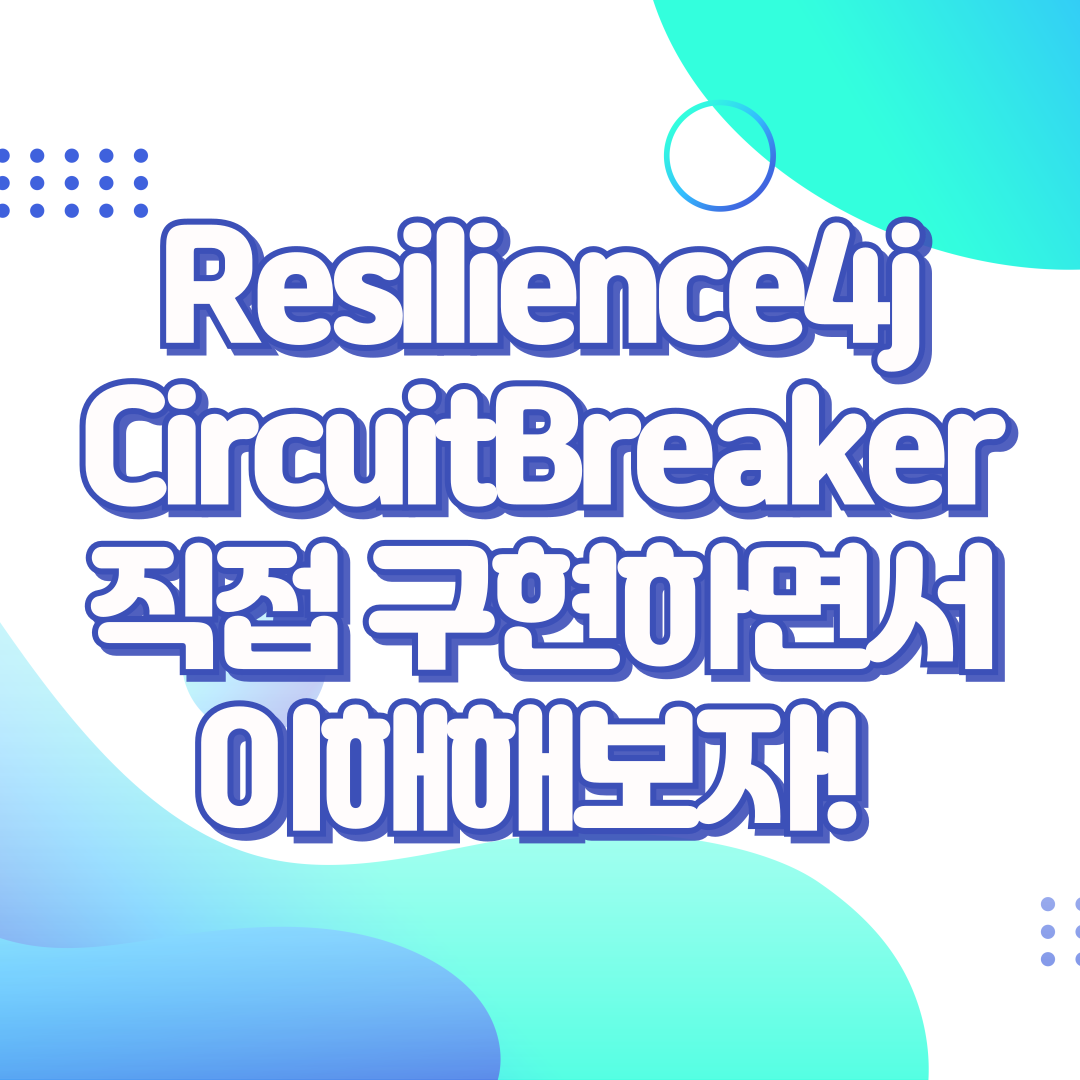 Resilience4j CircuitBreaker 직접 구현하면서 이해해보자!